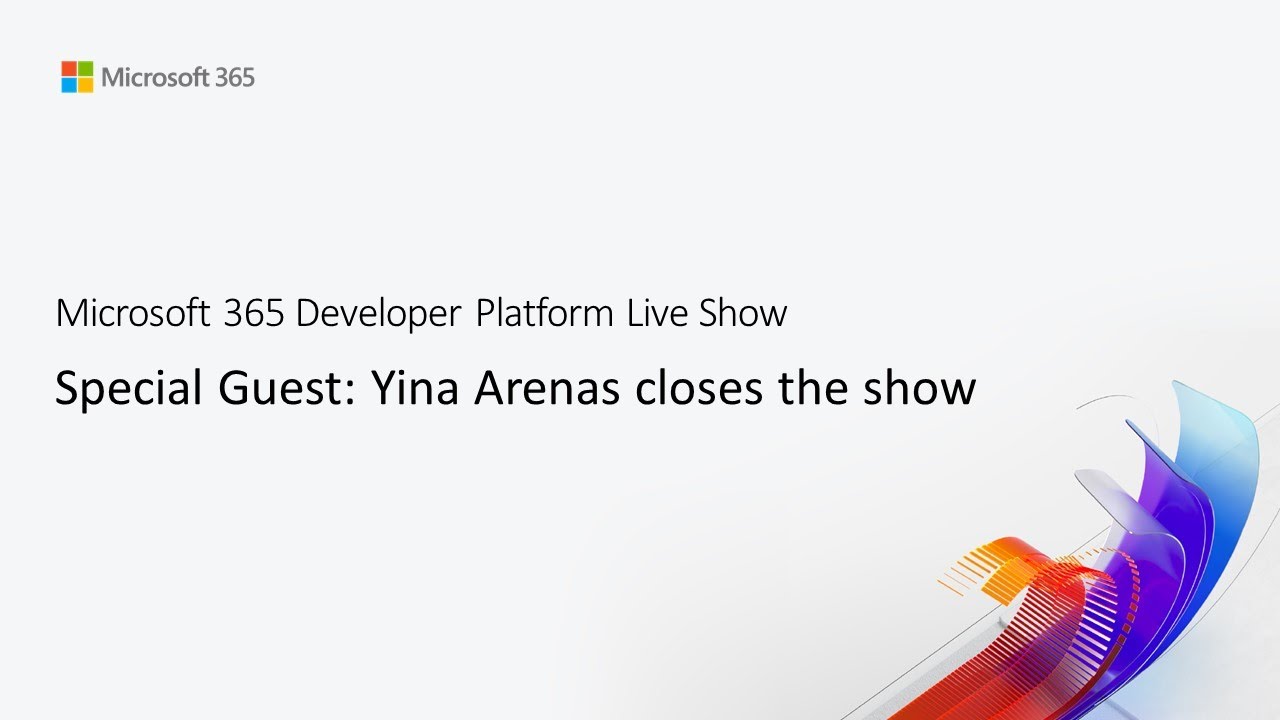 Microsoft 365

Microsoft 365 Developer Platform Live Show

Special Guest: Yina Arenas closes the show